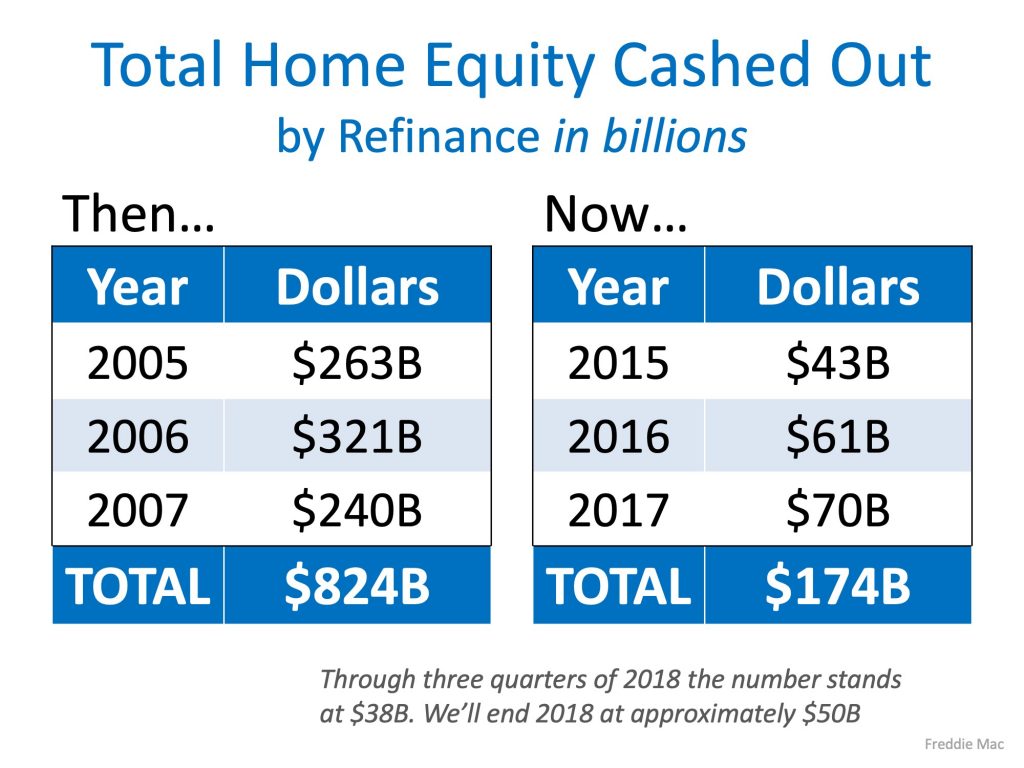 Total Home Equity Cashed Out
by Refinance in billions

Then…

| Year | Dollars |
|---|---|
| 2005 | \$263B |
| 2006 | \$321B |
| 2007 | \$240B |
| TOTAL | \$824B |

Now…

| Year | Dollars |
|---|---|
| 2015 | \$43B |
| 2016 | \$61B |
| 2017 | \$70B |
| TOTAL | \$174B |

Through three quarters of 2018 the number stands at \$38B. We'll end 2018 at approximately \$50B

Freddie Mac